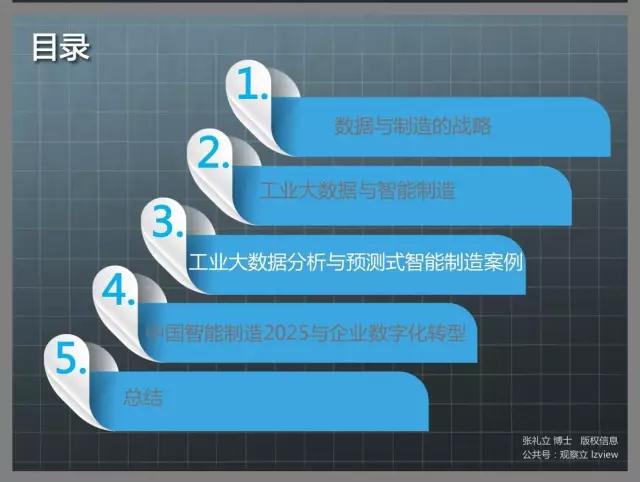 目录

1.
数据与制造的战略

2.
工业大数据与智能制造

3.
工业大数据分析与预测式智能制造案例

4.
中国智能制造2025与企业数字化转型

5.
总结

张礼立 博士 版权信息
公共号：观察立 lzview